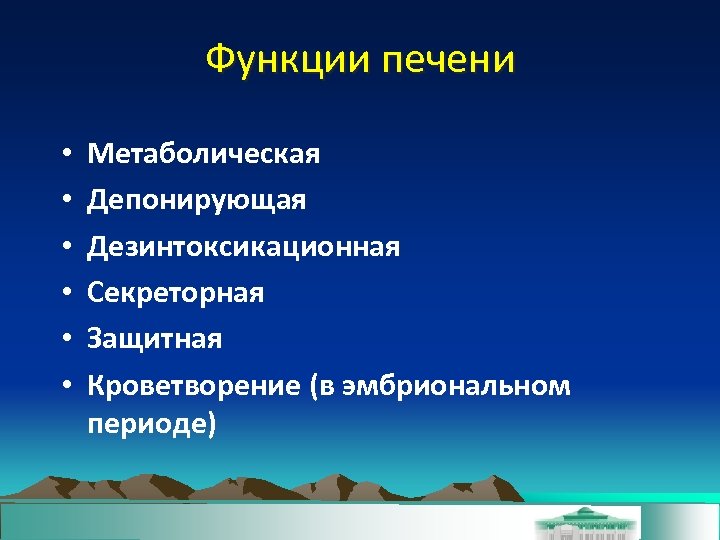 Функции печени

• Метаболическая
• Депонирующая
• Дезинтоксикационная
• Секреторная
• Защитная
• Кроветворение (в эмбриональном периоде)